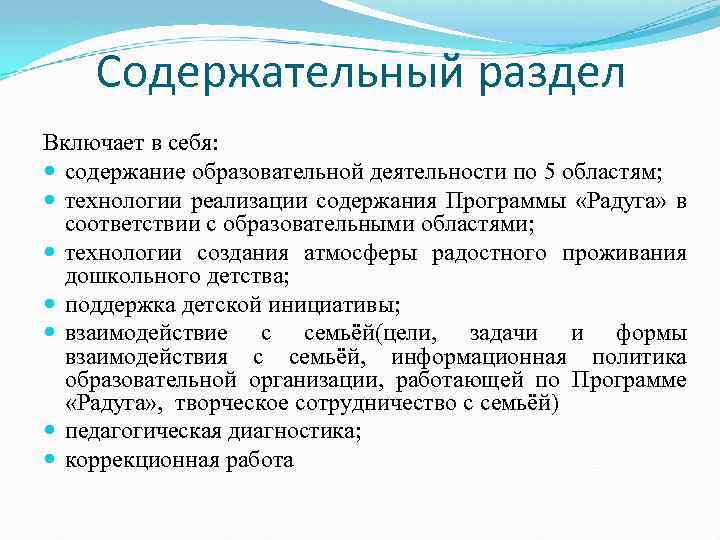 Содержательный раздел

Включает в себя:

- содержание образовательной деятельности по 5 областям;
- технологии реализации содержания Программы «Радуга» в соответствии с образовательными областями;
- технологии создания атмосферы радостного проживания дошкольного детства;
- поддержка детской инициативы;
- взаимодействие с семьёй(цели, задачи и формы взаимодействия с семьёй, информационная политика образовательной организации, работающей по Программе «Радуга», творческое сотрудничество с семьёй)
- педагогическая диагностика;
- коррекционная работа